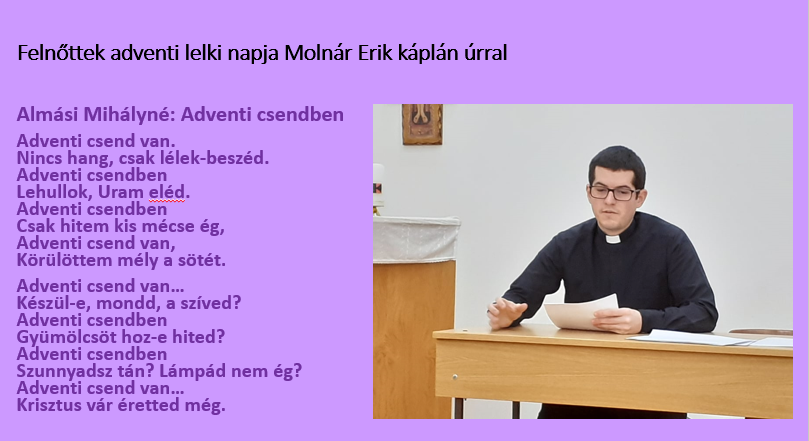 Felnőttek adventi lelki napja Molnár Erik káplán úrral

Almási Mihályné: Adventi csendben

Adventi csend van.
Nincs hang, csak lélek-beszéd.
Adventi csendben
Lehullok, Uram eléd.
Adventi csendben
Csak hitem kis mécse ég,
Adventi csend van,
Körülöttem mély a sötét.

Adventi csend van…
Készül-e, mondd, a szíved?
Adventi csendben
Gyümölcsöt hoz-e hited?
Adventi csendben
Szunnyadsz tán? Lámpád nem ég?
Adventi csend van…
Krisztus vár éretted még.